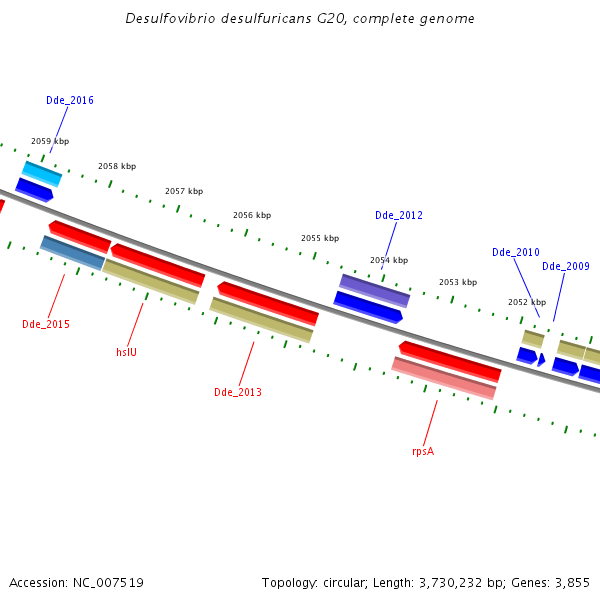 Desulfovibrio desulfuricans G20, complete genome

Dde_2016

2059 kbp

2058 kbp

2057 kbp

2056 kbp

2055 kbp

Dde_2012

2054 kbp

2053 kbp

Dde_2010

Dde_2009

2052 kbp

Dde_2015

hslU

Dde_2013

rpsA

Accession: NC_007519

Topology: circular; Length: 3,730,232 bp; Genes: 3,855